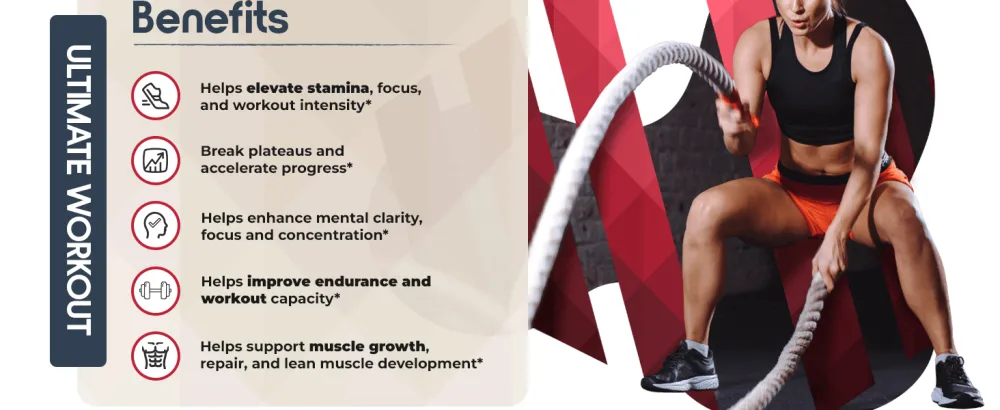 ULTIMATE WORKOUT

Benefits

Helps elevate stamina, focus, and workout intensity*

Break plateaus and accelerate progress*

Helps enhance mental clarity, focus and concentration*

Helps improve endurance and workout capacity*

Helps support muscle growth, repair, and lean muscle development*